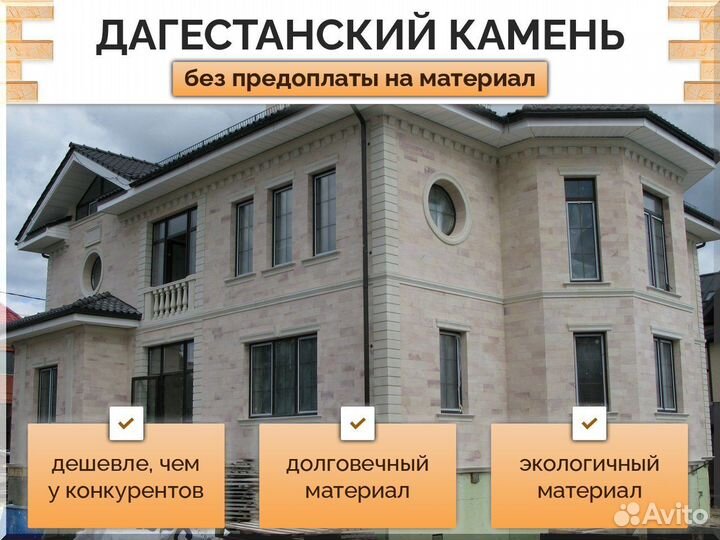 ДАГЕСТАНСКИЙ КАМЕНЬ

без предоплаты на материал

дешевле, чем у конкурентов

долговечный материал

экологичный материал

Avito